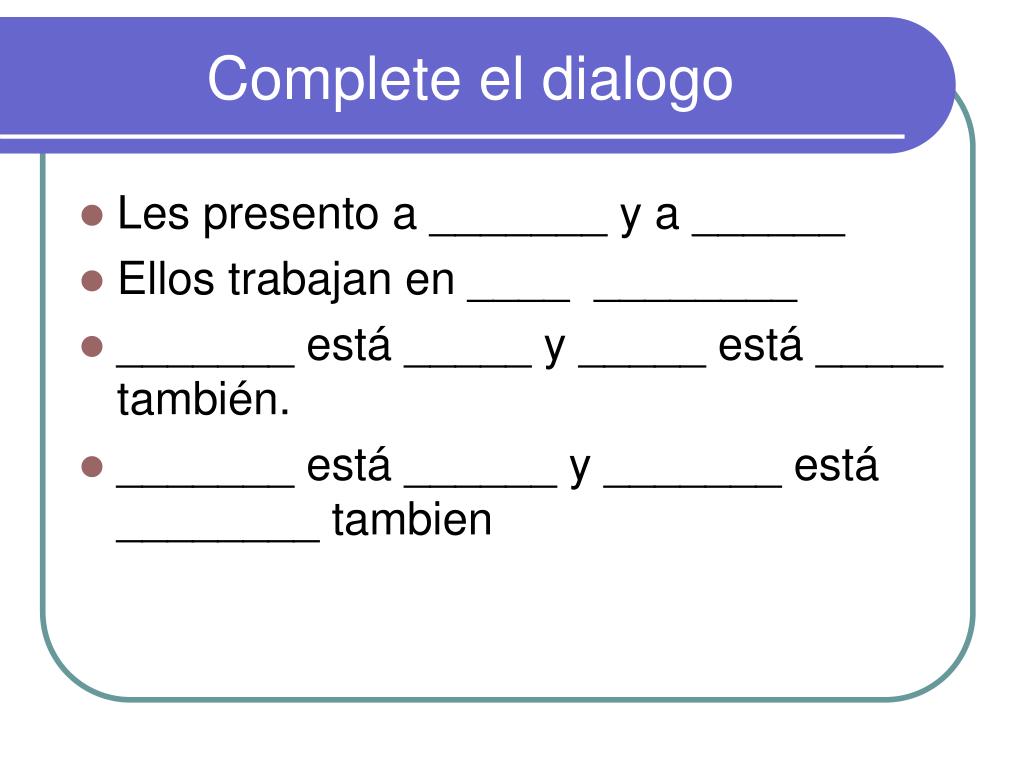 Complete el dialogo

- Les presento a _______ y a ______
- Ellos trabajan en ____ ________
- _______ está _____ y _____ está _____ también.
- _______ está ______ y _______ está ________ tambien